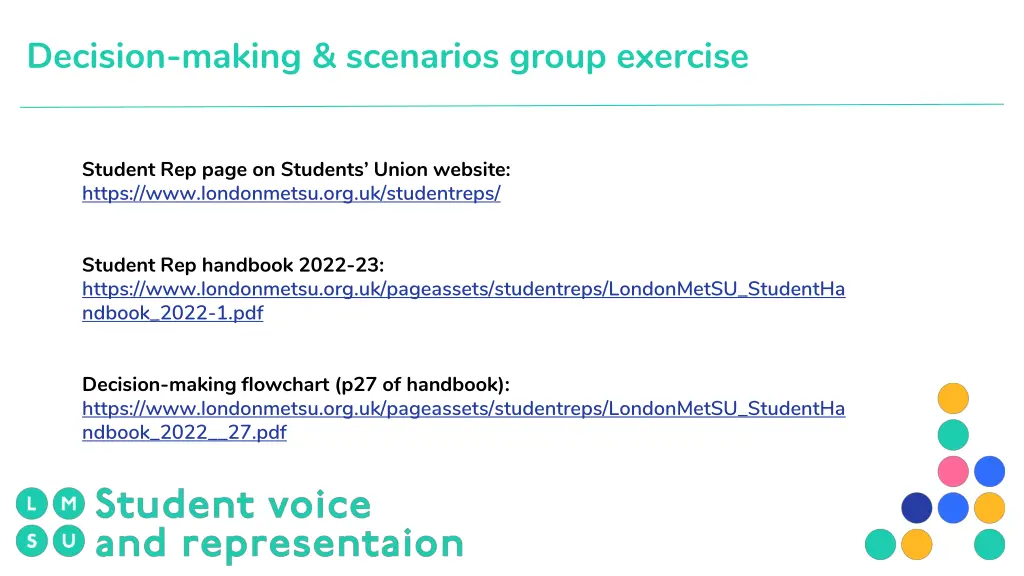 Decision-making & scenarios group exercise

Student Rep page on Students' Union website:
https://www.londonmetsu.org.uk/studentreps/

Student Rep handbook 2022-23:
https://www.londonmetsu.org.uk/pageassets/studentreps/LondonMetSU_StudentHandbook_2022-1.pdf

Decision-making flowchart (p27 of handbook):
https://www.londonmetsu.org.uk/pageassets/studentreps/LondonMetSU_StudentHandbook_2022__27.pdf

L M S U Student voice and representaion